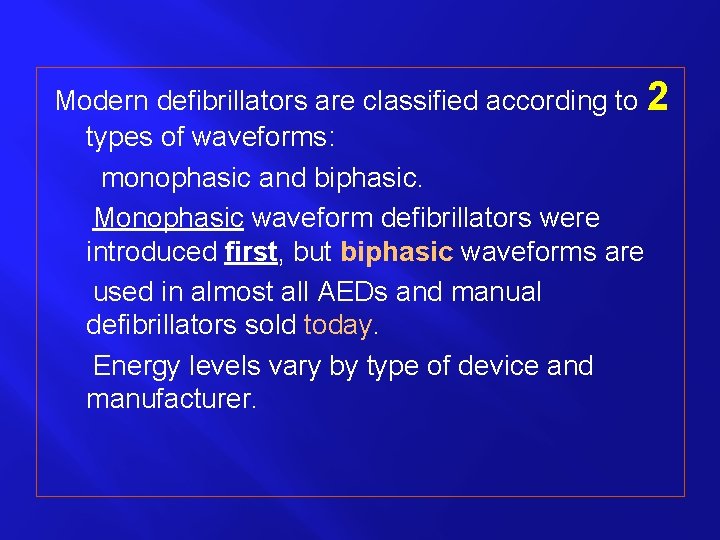 Modern defibrillators are classified according to 2 types of waveforms:

monophasic and biphasic.

Monophasic waveform defibrillators were introduced first, but biphasic waveforms are

used in almost all AEDs and manual defibrillators sold today.

Energy levels vary by type of device and manufacturer.